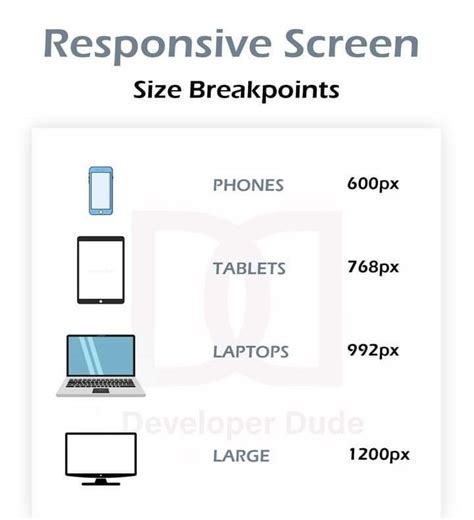 Responsive Screen

Size Breakpoints

PHONES 600px

TABLETS 768px

LAPTOPS 992px

Developer Dude

LARGE 1200px